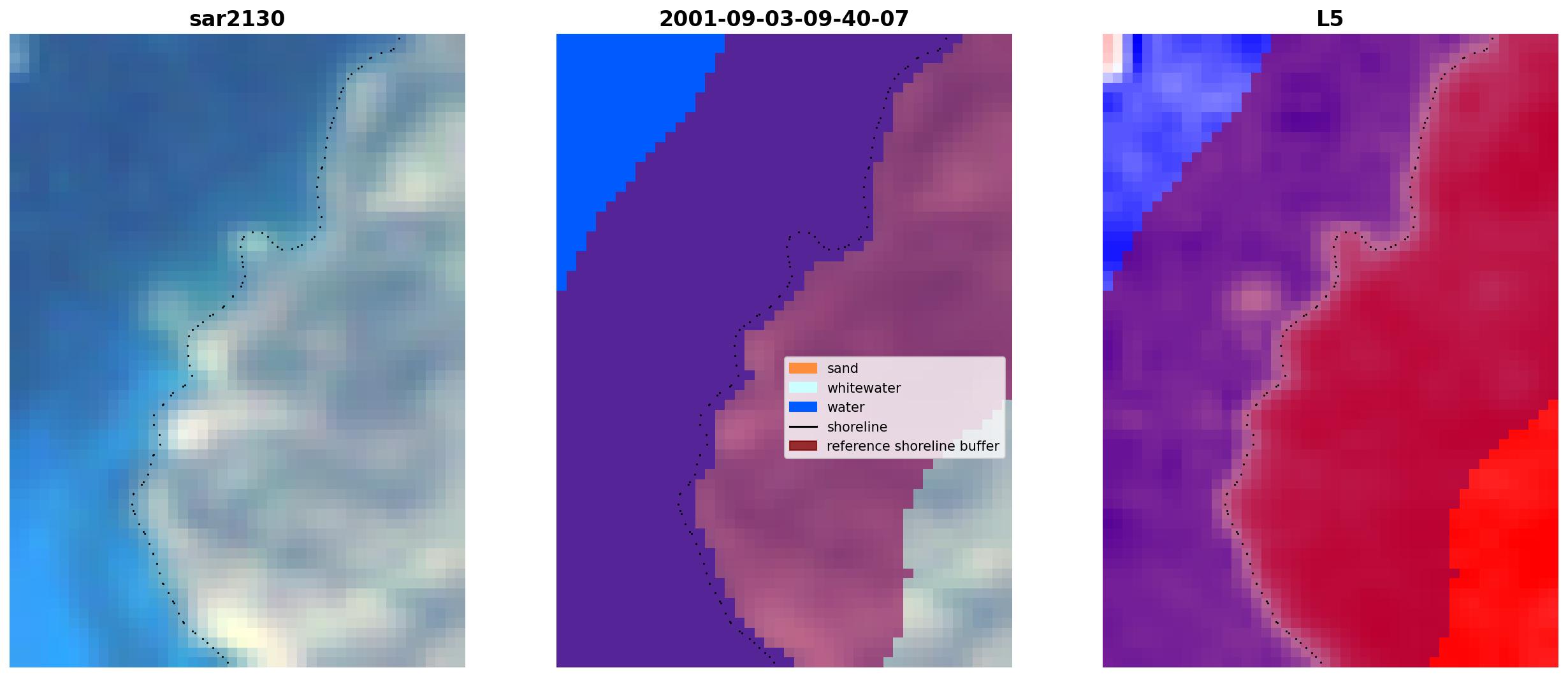 sar2130

2001-09-03-09-40-07

sand
whitewater
water
shoreline
reference shoreline buffer

L5